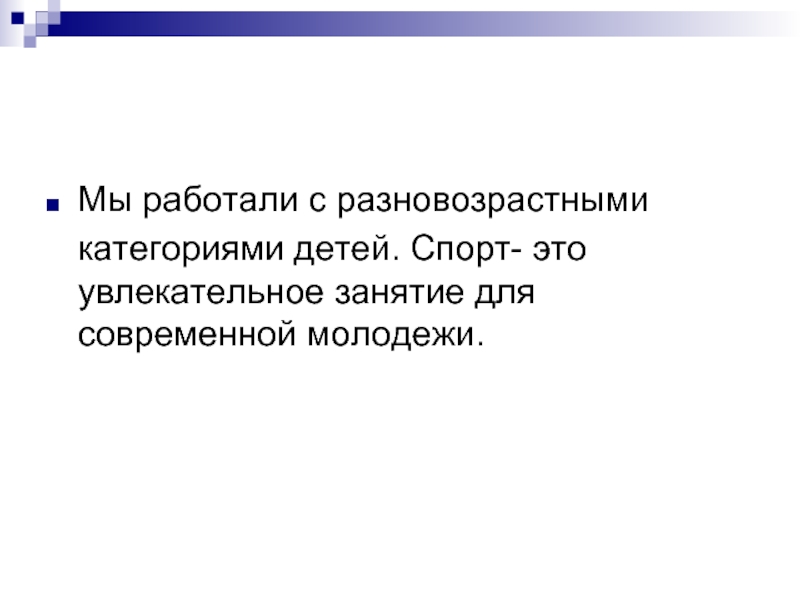 Мы работали с разновозрастными категориями детей. Спорт- это увлекательное занятие для современной молодежи.